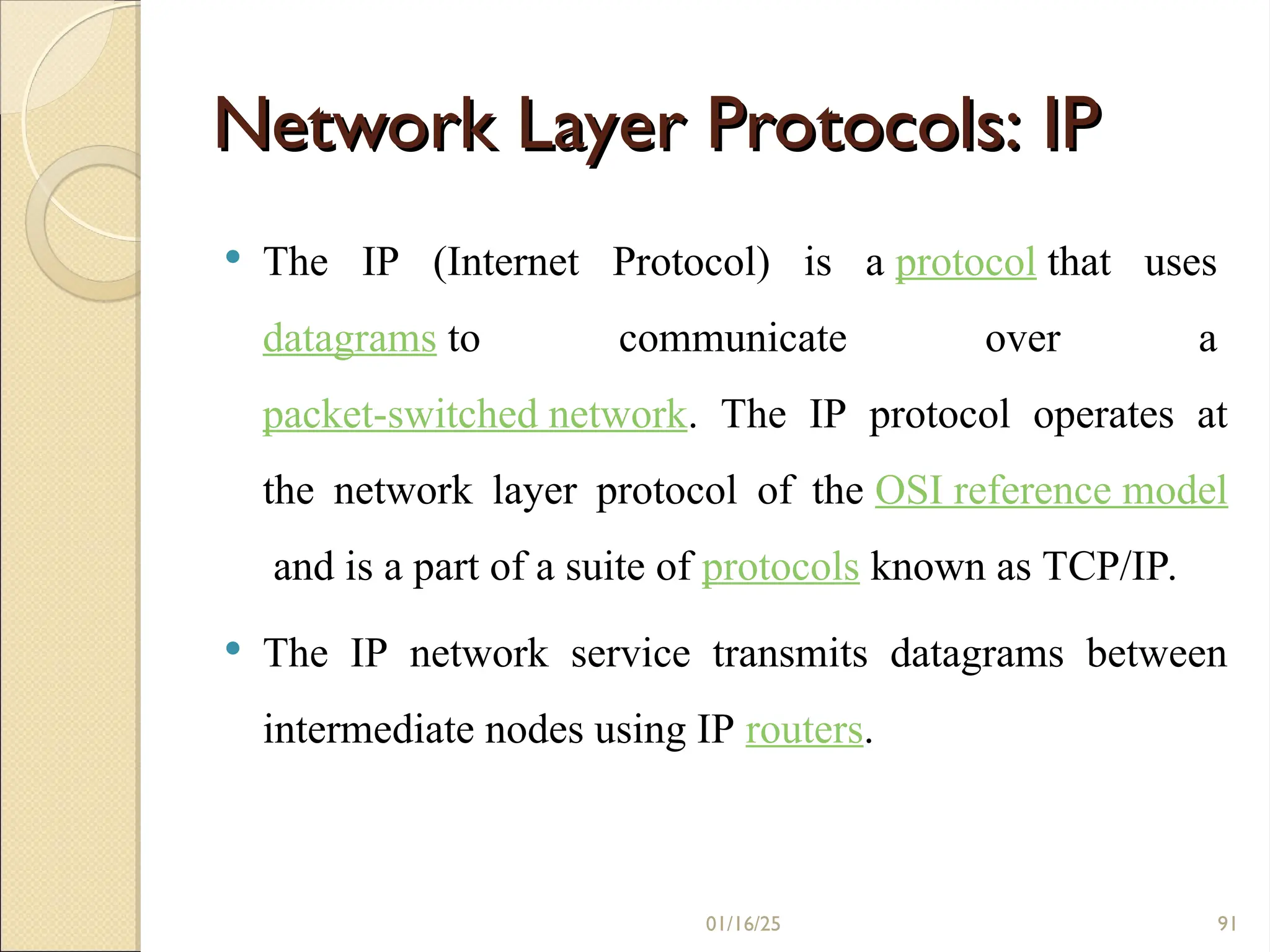 Network Layer Protocols: IP

• The IP (Internet Protocol) is a protocol that uses datagrams to communicate over a packet-switched network. The IP protocol operates at the network layer protocol of the OSI reference model and is a part of a suite of protocols known as TCP/IP.

• The IP network service transmits datagrams between intermediate nodes using IP routers.

01/16/25

91